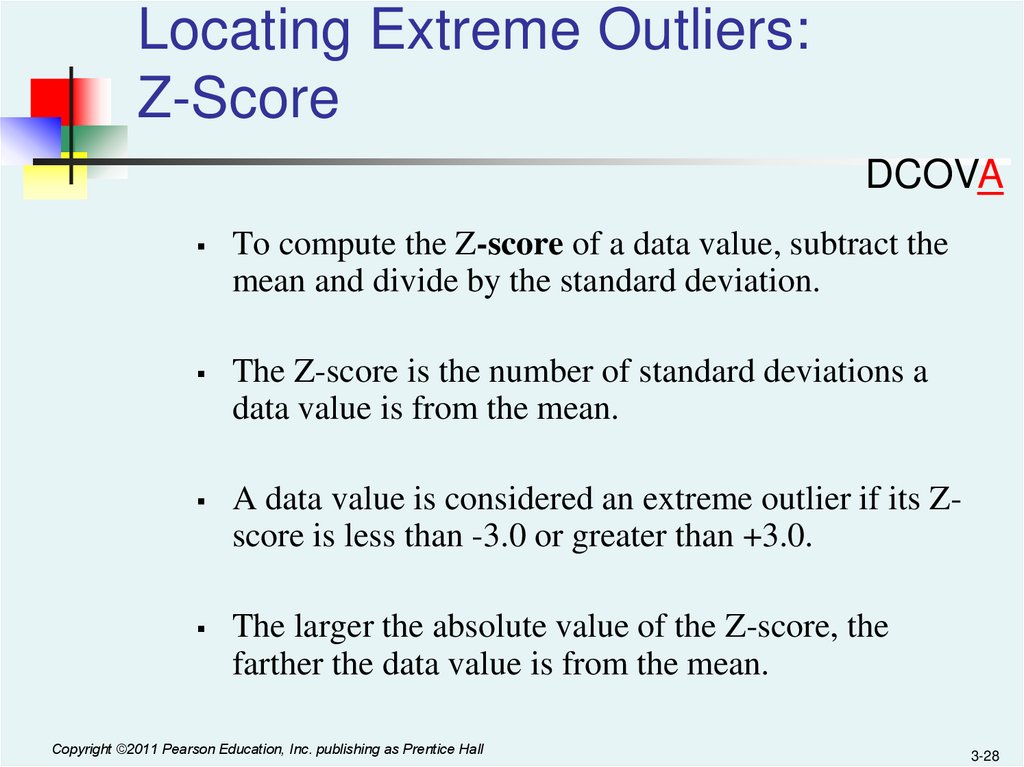 Locating Extreme Outliers: Z-Score

DCOVA

▪ To compute the Z-score of a data value, subtract the mean and divide by the standard deviation.

▪ The Z-score is the number of standard deviations a data value is from the mean.

▪ A data value is considered an extreme outlier if its Z-score is less than -3.0 or greater than +3.0.

▪ The larger the absolute value of the Z-score, the farther the data value is from the mean.

Copyright ©2011 Pearson Education, Inc. publishing as Prentice Hall

3-28